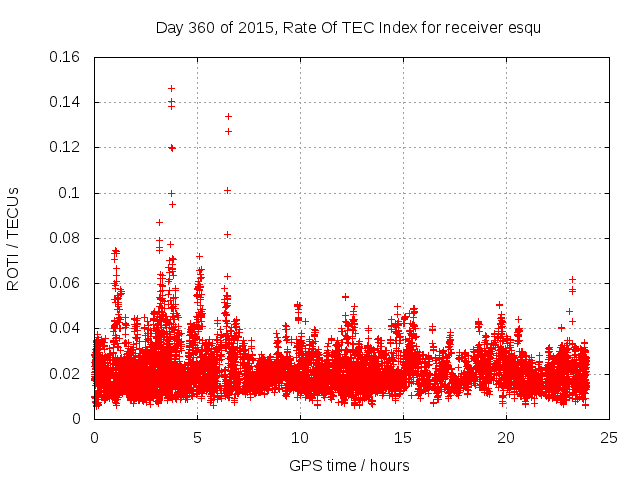 Day 360 of 2015, Rate Of TEC Index for receiver esqu

ROTI / TECUs

0.16
0.14
0.12
0.1
0.08
0.06
0.04
0.02
0

0
5
10
15
20
25

GPS time / hours